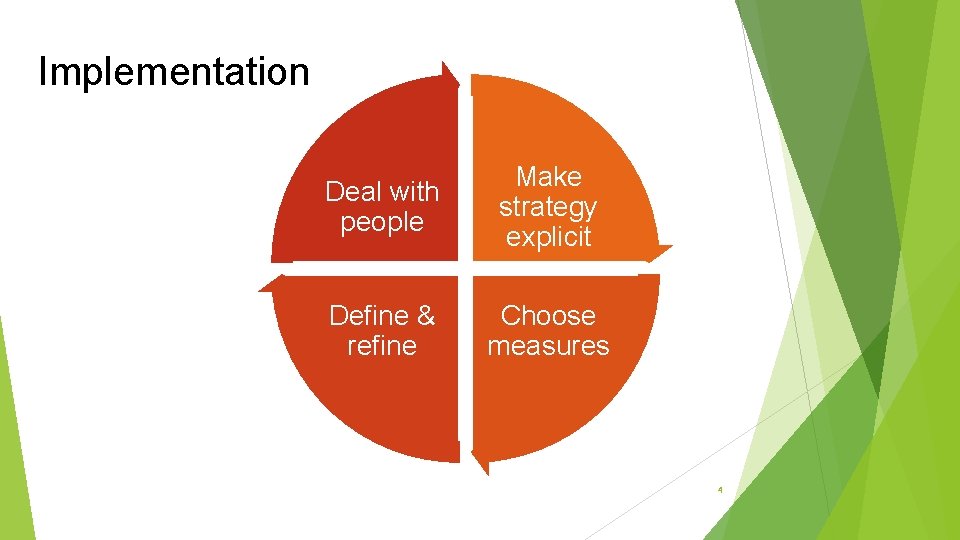 Implementation

Make strategy explicit

Choose measures

Define & refine

Deal with people

4